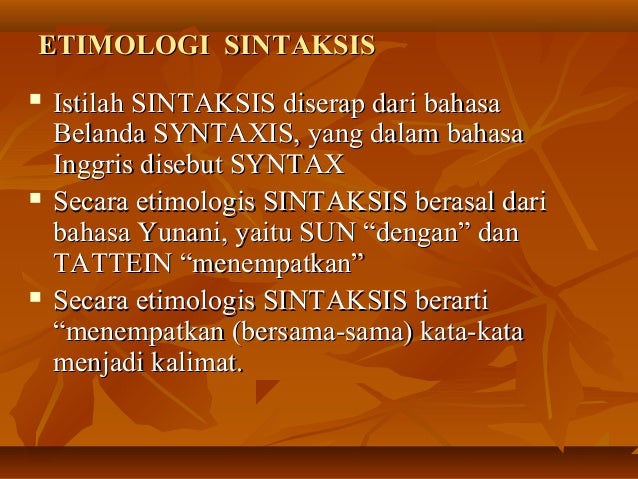 ETIMOLOGI SINTAKSIS

▪ Istilah SINTAKSIS diserap dari bahasa Belanda SYNTAXIS, yang dalam bahasa Inggris disebut SYNTAX

▪ Secara etimologis SINTAKSIS berasal dari bahasa Yunani, yaitu SUN “dengan” dan TATTEIN “menempatkan”

▪ Secara etimologis SINTAKSIS berarti “menempatkan (bersama-sama) kata-kata menjadi kalimat.